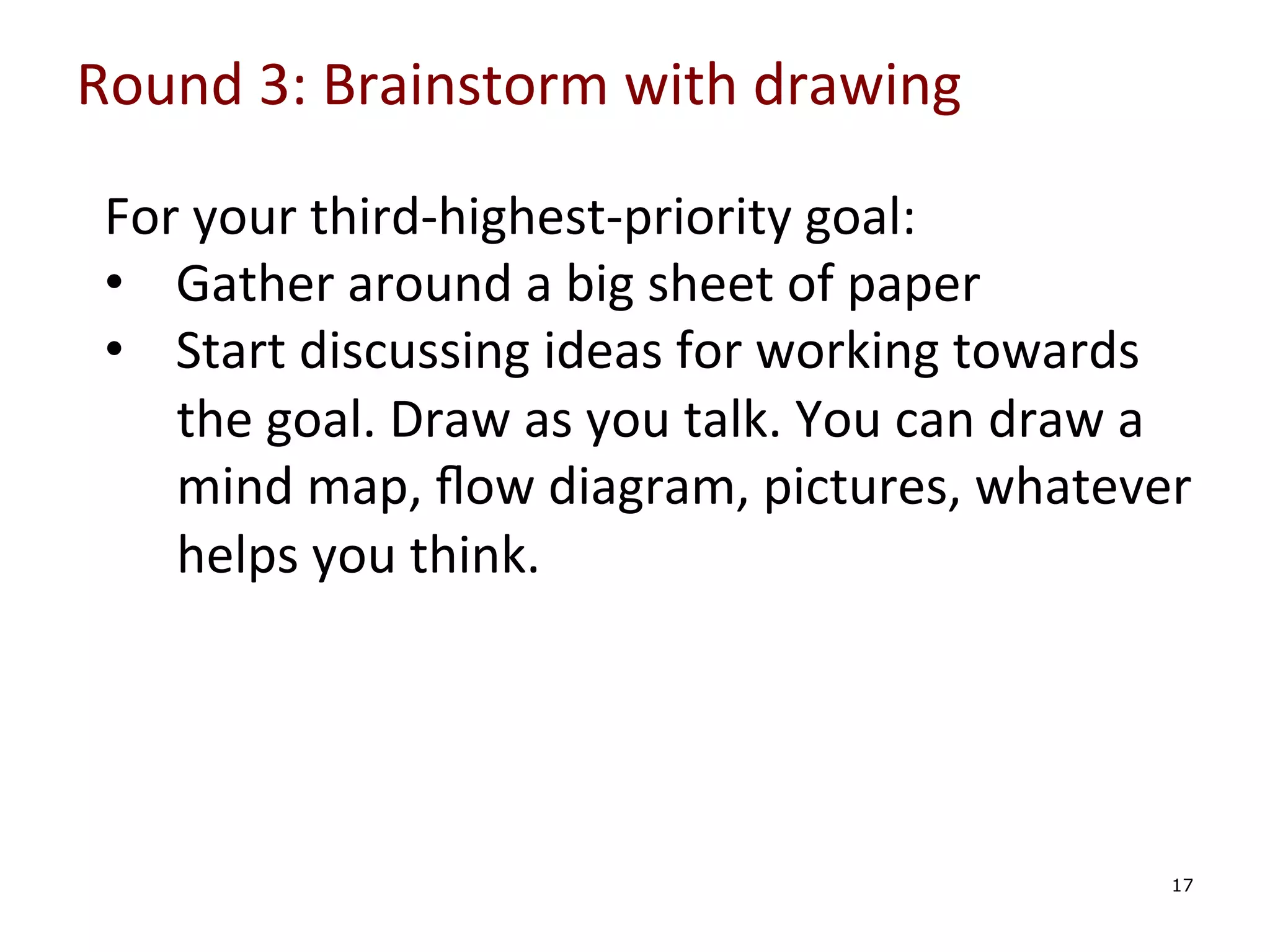 Round 3: Brainstorm with drawing

For your third-highest-priority goal:
• Gather around a big sheet of paper
• Start discussing ideas for working towards the goal. Draw as you talk. You can draw a mind map, flow diagram, pictures, whatever helps you think.

17